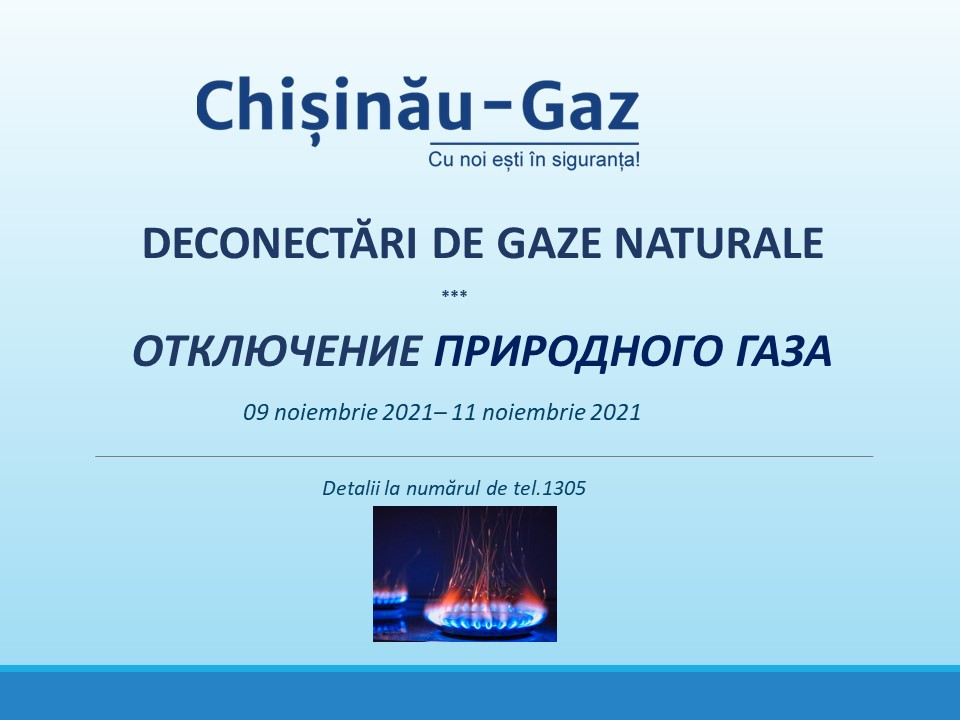 Chișinău-Gaz
Cu noi ești în siguranța!

DECONECTĂRI DE GAZE NATURALE

***

ОТКЛЮЧЕНИЕ ПРИРОДНОГО ГАЗА

09 noiembrie 2021– 11 noiembrie 2021

Detalii la numărul de tel.1305